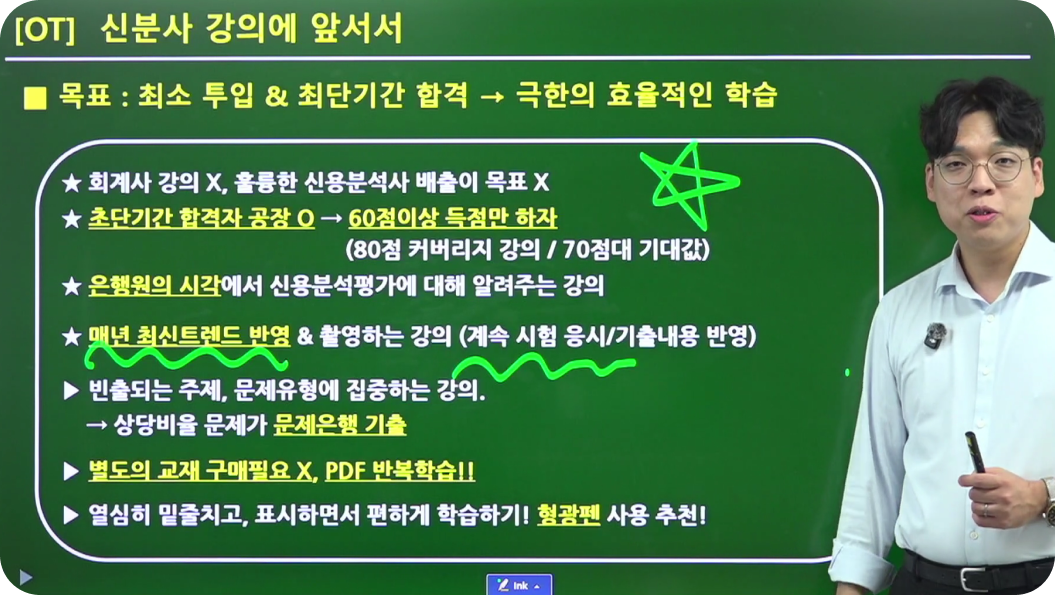 [OT] 신분사 강의에 앞서서

■ 목표 : 최소 투입 & 최단기간 합격 → 극한의 효율적인 학습

★ 회계사 강의 X, 훌륭한 신용분석사 배출이 목표 X

★ 초단기간 합격자 공장 O → 60점이상 득점만 하자

(80점 커버리지 강의 / 70점대 기대값)

★ 은행원의 시각에서 신용분석평가에 대해 알려주는 강의

★ 매년 최신트렌드 반영 & 촬영하는 강의 (계속 시험 응시/기출내용 반영)

▶ 빈출되는 주제, 문제유형에 집중하는 강의.

→ 상당비율 문제가 문제은행 기출

▶ 별도의 교재 구매필요 X, PDF 반복학습!!

▶ 열심히 밑줄치고, 표시하면서 편하게 학습하기! 형광펜 사용 추천!

Ink